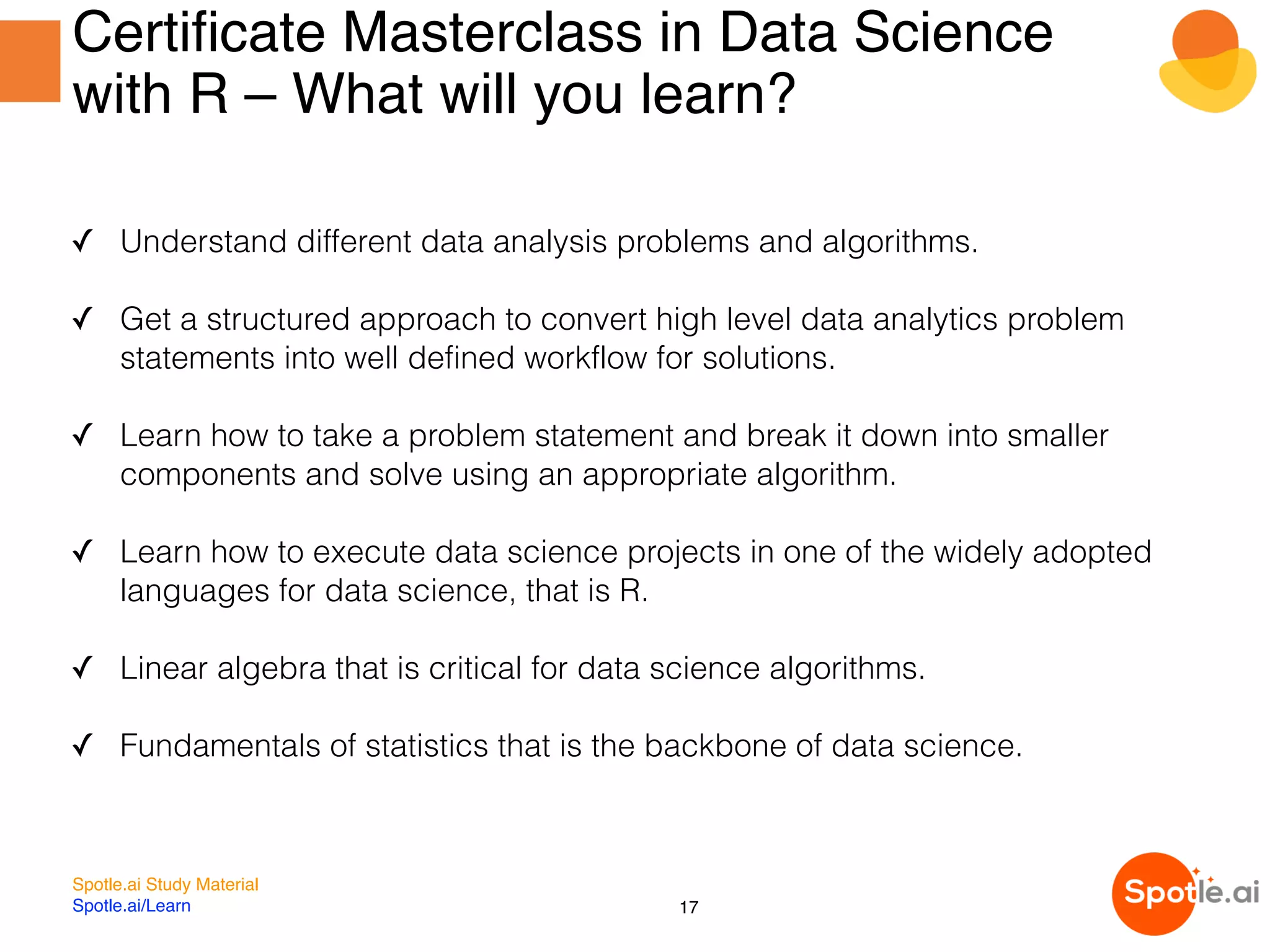 Certificate Masterclass in Data Science with R – What will you learn?

✓ Understand different data analysis problems and algorithms.

✓ Get a structured approach to convert high level data analytics problem statements into well defined workflow for solutions.

✓ Learn how to take a problem statement and break it down into smaller components and solve using an appropriate algorithm.

✓ Learn how to execute data science projects in one of the widely adopted languages for data science, that is R.

✓ Linear algebra that is critical for data science algorithms.

✓ Fundamentals of statistics that is the backbone of data science.

Spotle.ai Study Material
Spotle.ai/Learn

17

Spotle.ai